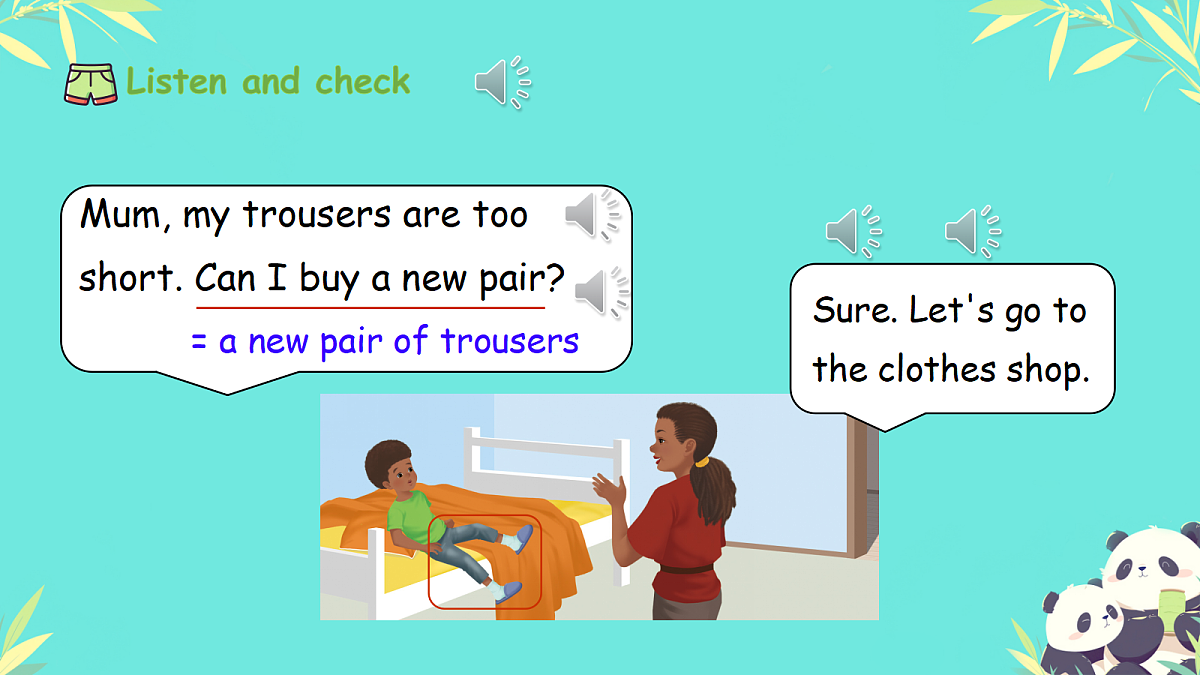 Listen and check

Mum, my trousers are too short. Can I buy a new pair?
= a new pair of trousers

Sure. Let's go to the clothes shop.